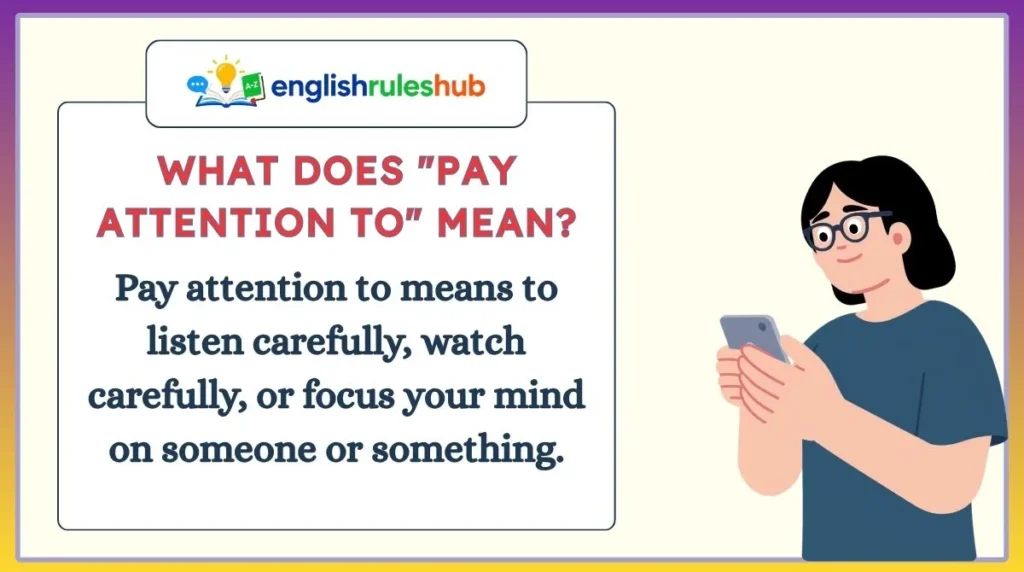 englishruleshub

WHAT DOES "PAY ATTENTION TO" MEAN?

Pay attention to means to listen carefully, watch carefully, or focus your mind on someone or something.